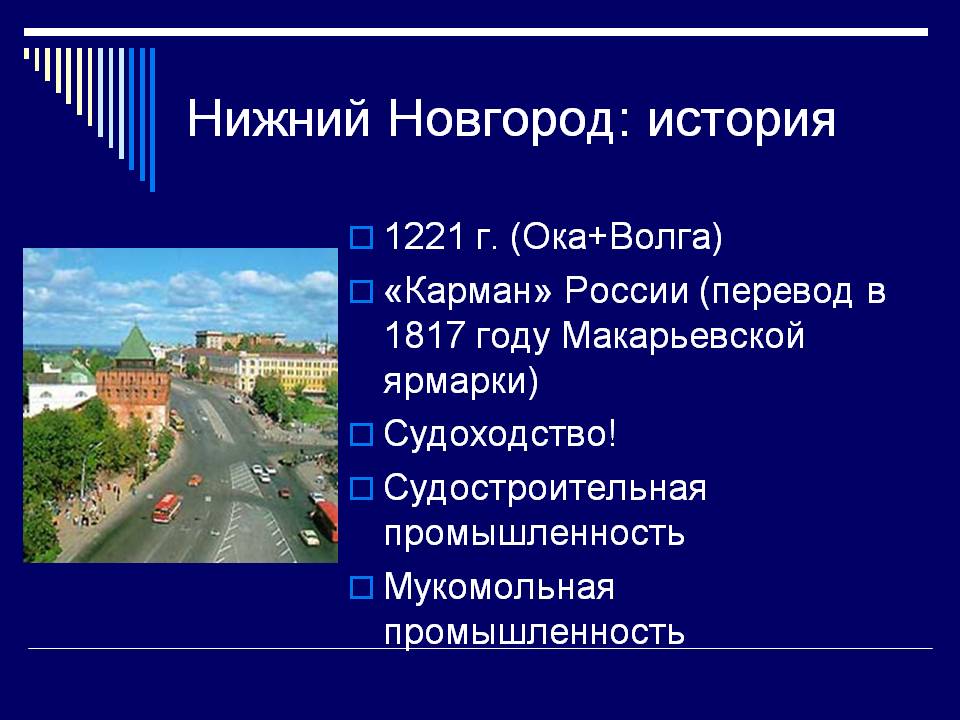 Нижний Новгород: история

1221 г. (Ока+Волга)

«Карман» России (перевод в 1817 году Макарьевской ярмарки)

Судоходство!

Судостроительная промышленность

Мукомольная промышленность